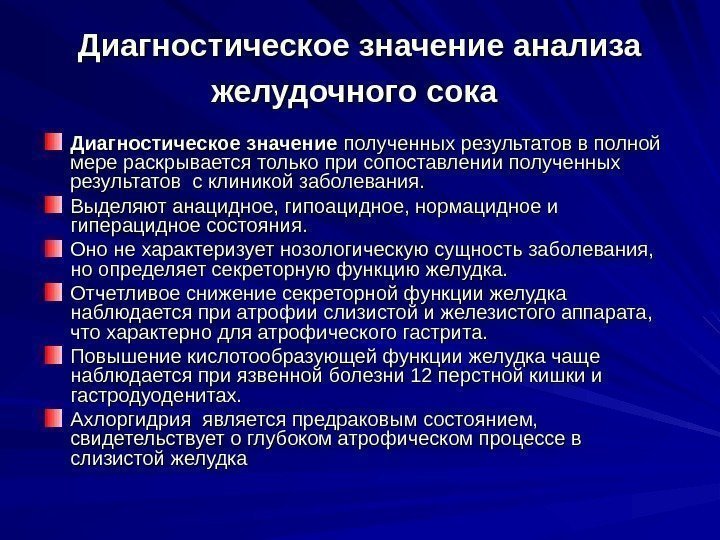 Диагностическое значение анализа желудочного сока

Диагностическое значение полученных результатов в полной мере раскрывается только при сопоставлении полученных результатов  с клиникой заболевания.

Выделяют анацидное, гипоацидное, нормацидное и гиперацидное состояния.

Оно не характеризует нозологическую сущность заболевания, но определяет секреторную функцию желудка.

Отчетливое снижение секреторной функции желудка наблюдается при атрофии слизистой и железистого аппарата, что характерно для атрофического гастрита.

Повышение кислотообразующей функции желудка чаще наблюдается при язвенной болезни 12 перстной кишки и гастродуоденитах.

Ахлоргидрия  является предраковым состоянием, свидетельствует о глубоком атрофическом процессе в слизистой желудка